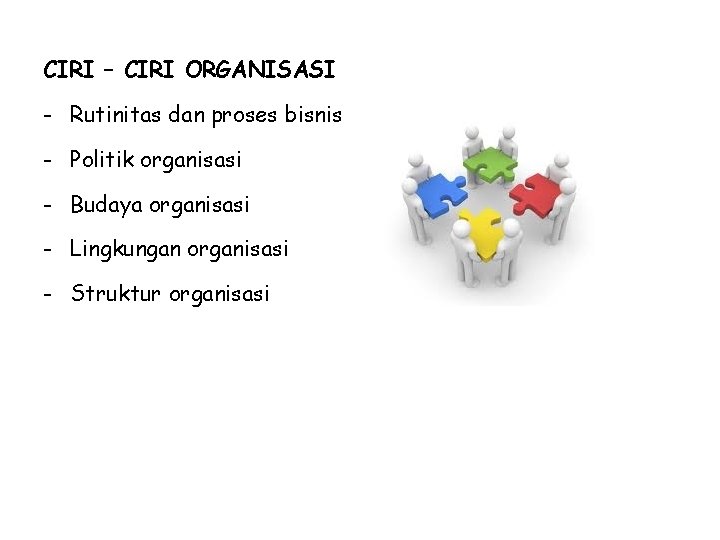 CIRI – CIRI ORGANISASI

- Rutinitas dan proses bisnis
- Politik organisasi
- Budaya organisasi
- Lingkungan organisasi
- Struktur organisasi